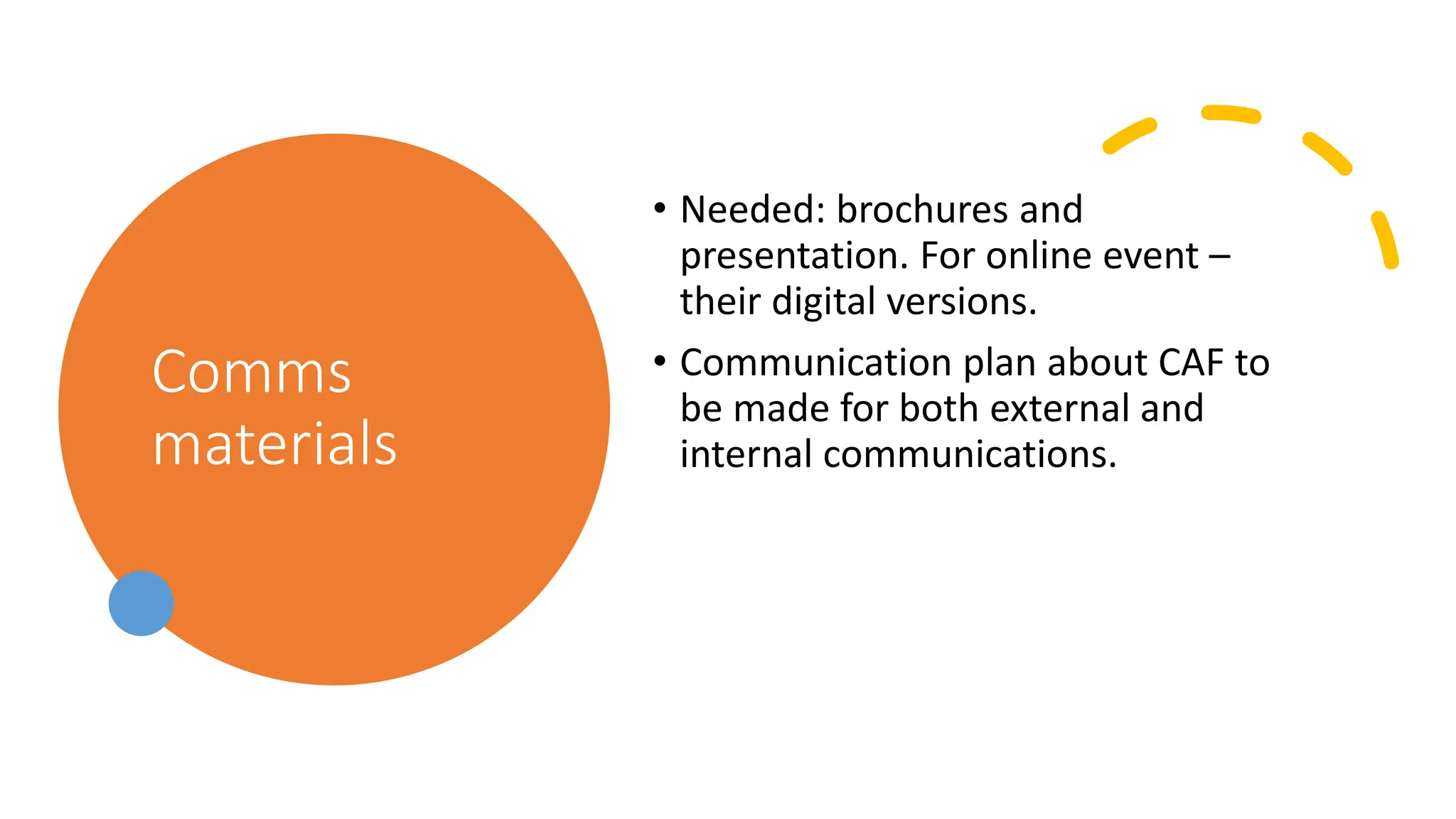 Comms materials

• Needed: brochures and presentation. For online event – their digital versions.

• Communication plan about CAF to be made for both external and internal communications.